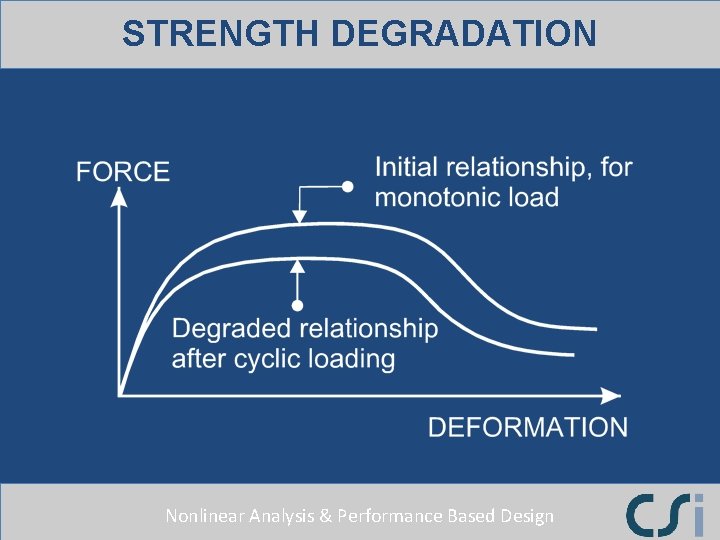 STRENGTH DEGRADATION

FORCE

Initial relationship, for monotonic load

Degraded relationship after cyclic loading

DEFORMATION

Nonlinear Analysis & Performance Based Design

CSi